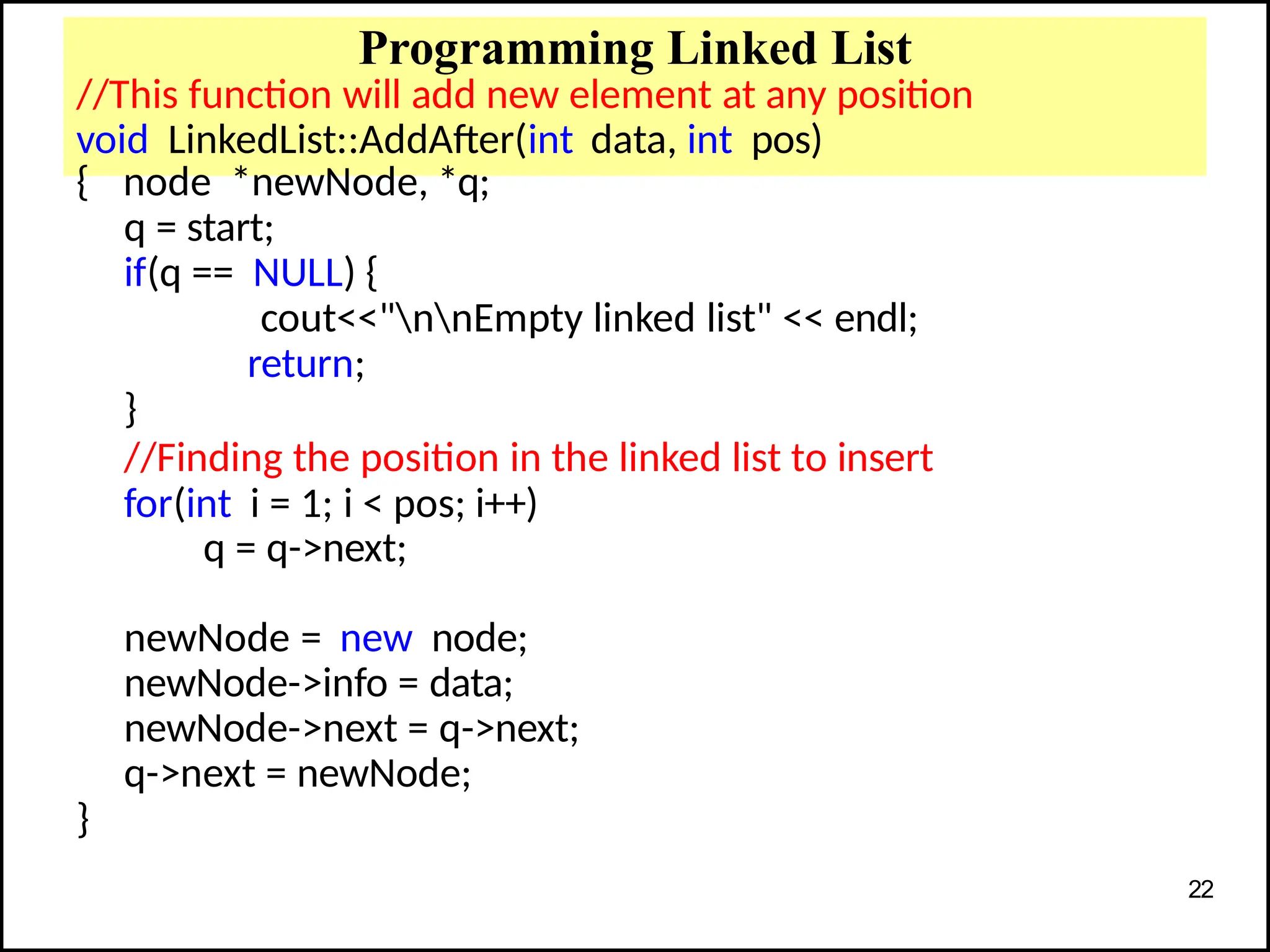 Programming Linked List

//This function will add new element at any position
void LinkedList::AddAfter(int data, int pos)
{ node *newNode, *q;
q = start;
if(q == NULL) {
cout<<"\n\nEmpty linked list" << endl;
return;
}
//Finding the position in the linked list to insert
for(int i = 1; i < pos; i++)
q = q->next;

newNode = new node;
newNode->info = data;
newNode->next = q->next;
q->next = newNode;
}

22